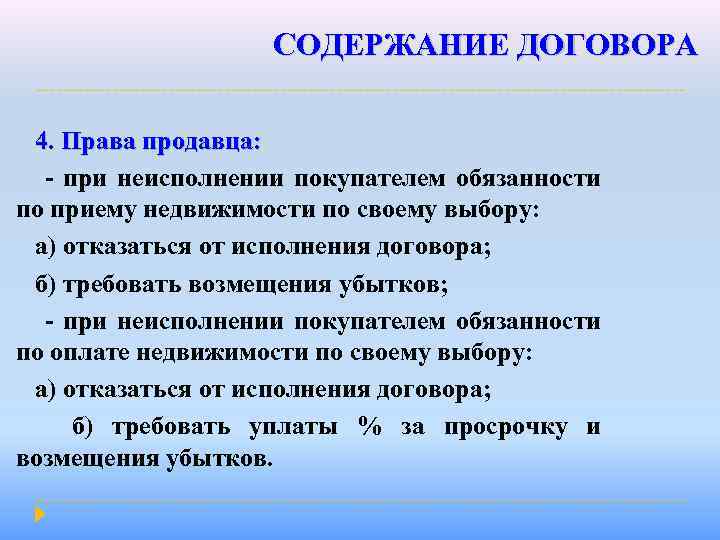 СОДЕРЖАНИЕ ДОГОВОРА

4. Права продавца:

- при неисполнении покупателем обязанности по приему недвижимости по своему выбору:

а) отказаться от исполнения договора;

б) требовать возмещения убытков;

- при неисполнении покупателем обязанности по оплате недвижимости по своему выбору:

а) отказаться от исполнения договора;

б) требовать уплаты % за просрочку и возмещения убытков.